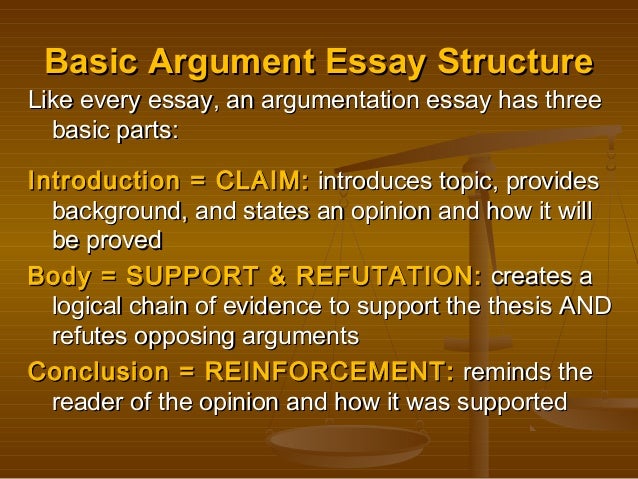 Basic Argument Essay Structure

Like every essay, an argumentation essay has three basic parts:

Introduction = CLAIM: introduces topic, provides background, and states an opinion and how it will be proved

Body = SUPPORT & REFUTATION: creates a logical chain of evidence to support the thesis AND refutes opposing arguments

Conclusion = REINFORCEMENT: reminds the reader of the opinion and how it was supported